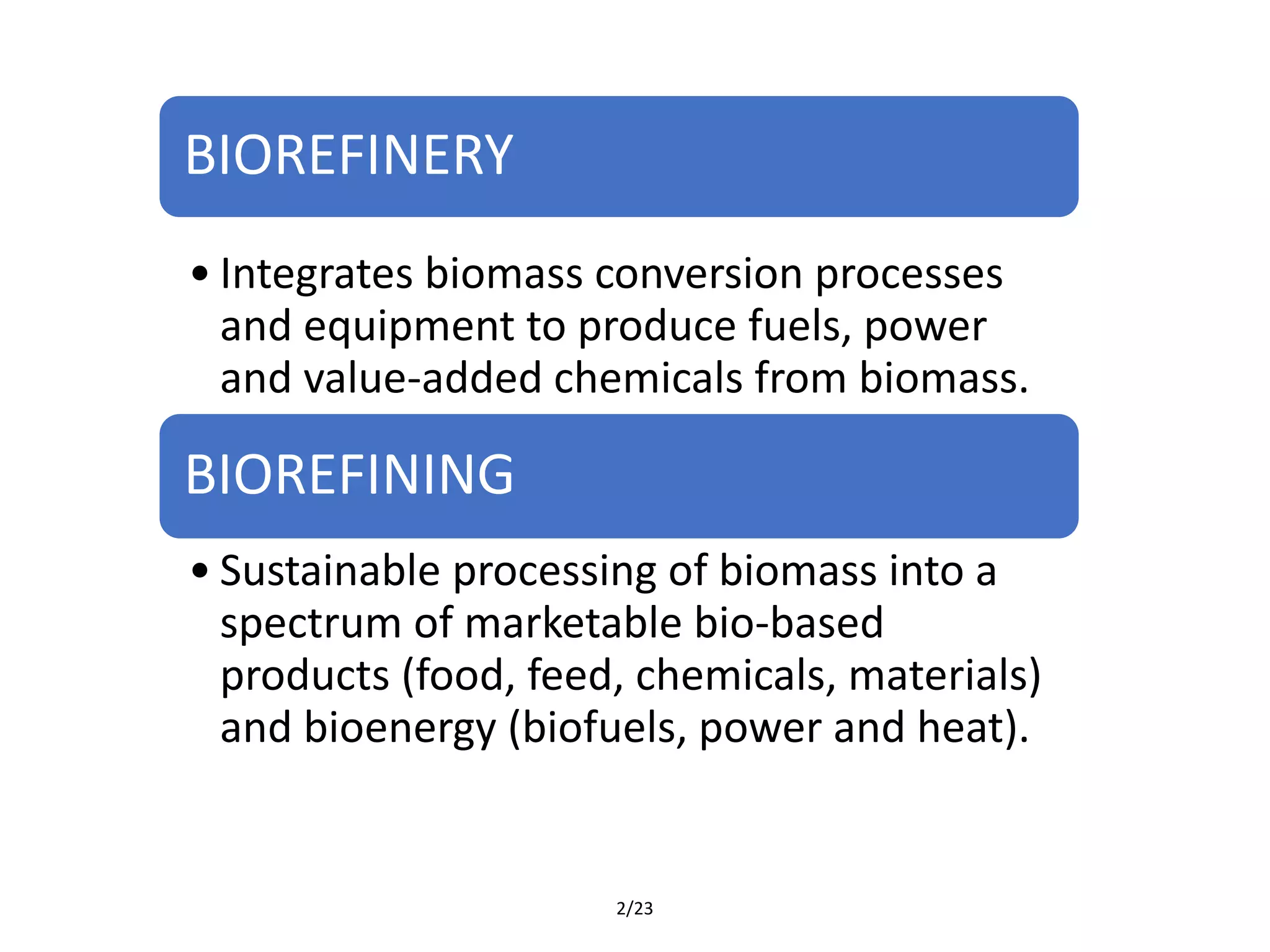 BIOREFINERY

• Integrates biomass conversion processes and equipment to produce fuels, power and value-added chemicals from biomass.

BIOREFINING

• Sustainable processing of biomass into a spectrum of marketable bio-based products (food, feed, chemicals, materials) and bioenergy (biofuels, power and heat).

2/23